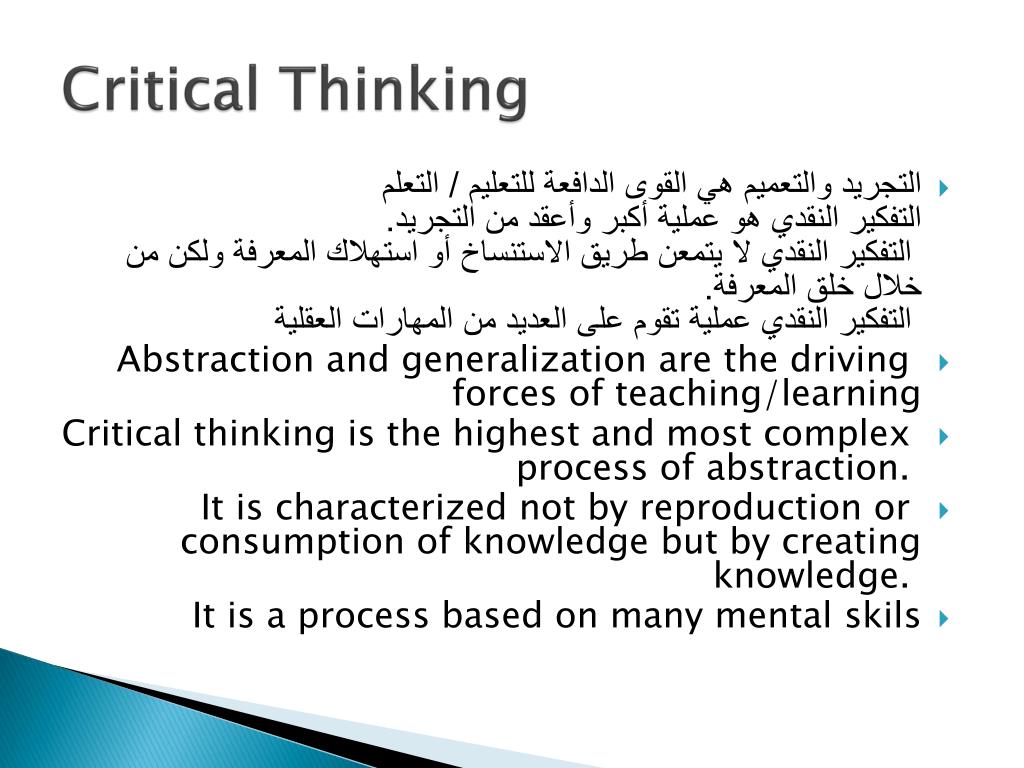 Critical Thinking

التجريد والتعميم هي القوى الدافعة للتعليم / التعلم
التفكير النقدي هو عملية أكبر وأعقد من التجريد.
التفكير النقدي لا يتمعن طريق الاستنساخ أو استهلاك المعرفة ولكن من خلال خلق المعرفة.
التفكير النقدي عملية تقوم على العديد من المهارات العقلية

Abstraction and generalization are the driving forces of teaching/learning

Critical thinking is the highest and most complex process of abstraction.

It is characterized not by reproduction or consumption of knowledge but by creating knowledge.

It is a process based on many mental skils